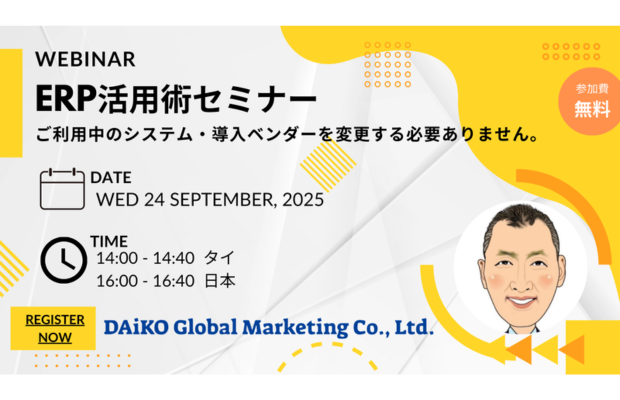 WEBINAR

ERP活用術セミナー

ご利用中のシステム・導入ベンダーを変更する必要ありません。

参加費
無料

DATE
WED 24 SEPTEMBER, 2025

TIME
14:00 - 14:40 タイ
16:00 - 16:40 日本

REGISTER NOW

DAiKO Global Marketing Co., Ltd.